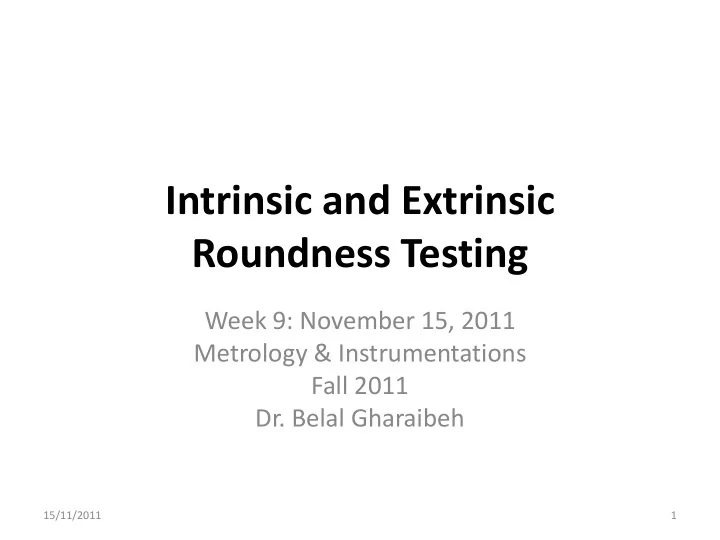 Intrinsic and Extrinsic Roundness Testing

Week 9: November 15, 2011
Metrology & Instrumentations
Fall 2011
Dr. Belal Gharaibeh

15/11/2011

1